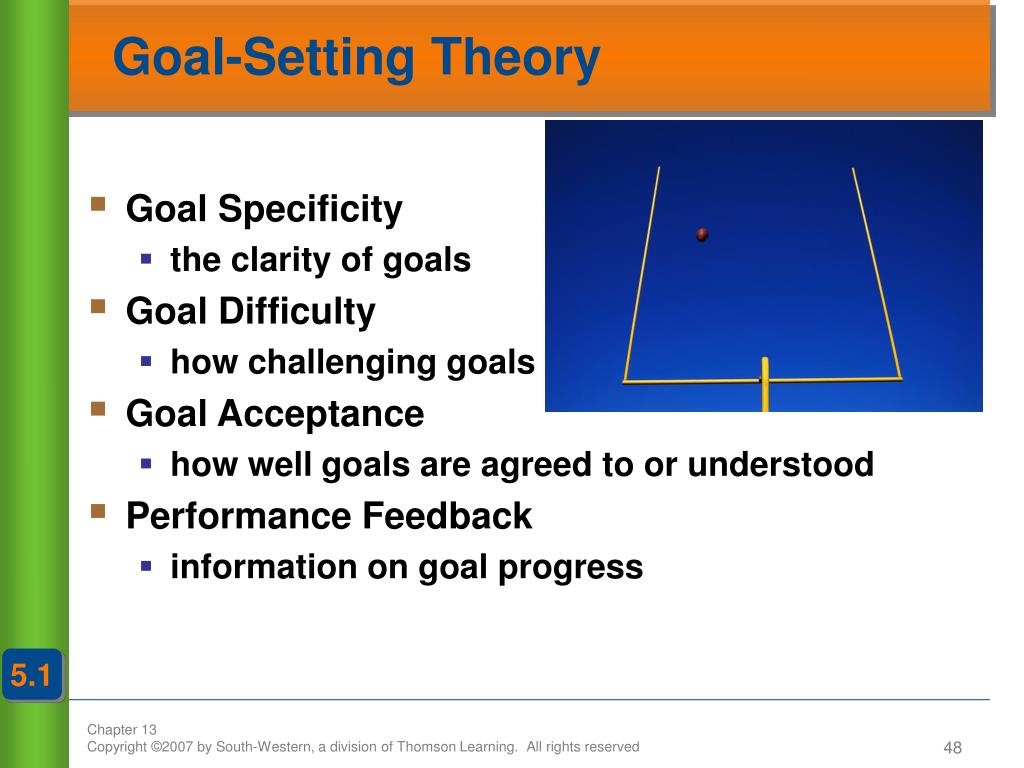 Goal-Setting Theory

Goal Specificity
the clarity of goals
Goal Difficulty
how challenging goals
Goal Acceptance
how well goals are agreed to or understood
Performance Feedback
information on goal progress

5.1

Chapter 13
Copyright ©2007 by South-Western, a division of Thomson Learning. All rights reserved

48